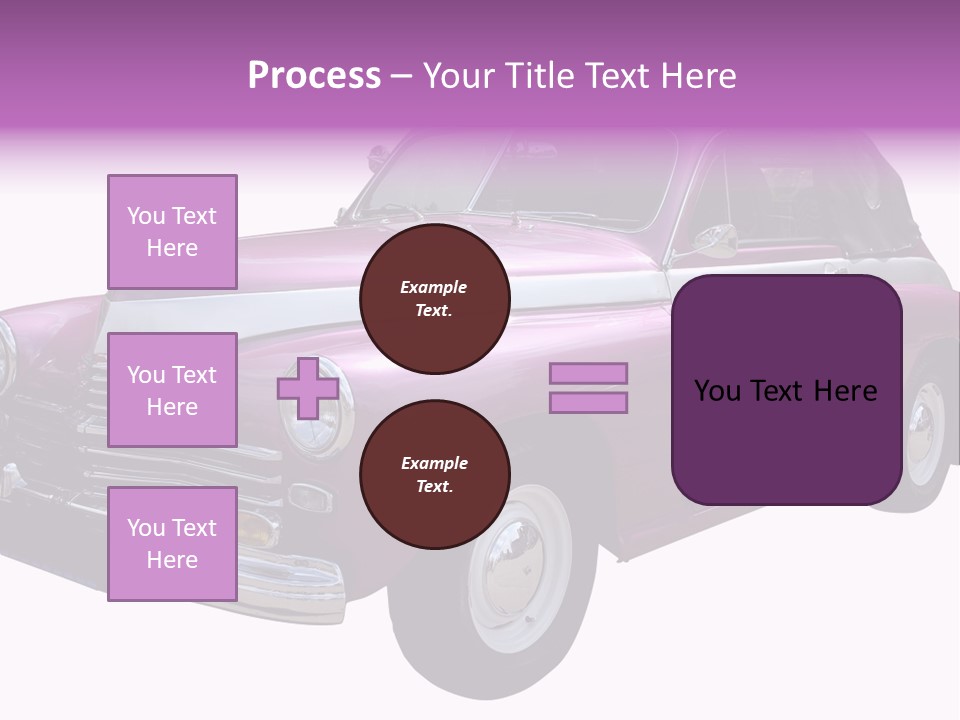 Process – Your Title Text Here

You Text Here

You Text Here

You Text Here

Example Text.

Example Text.

You Text Here